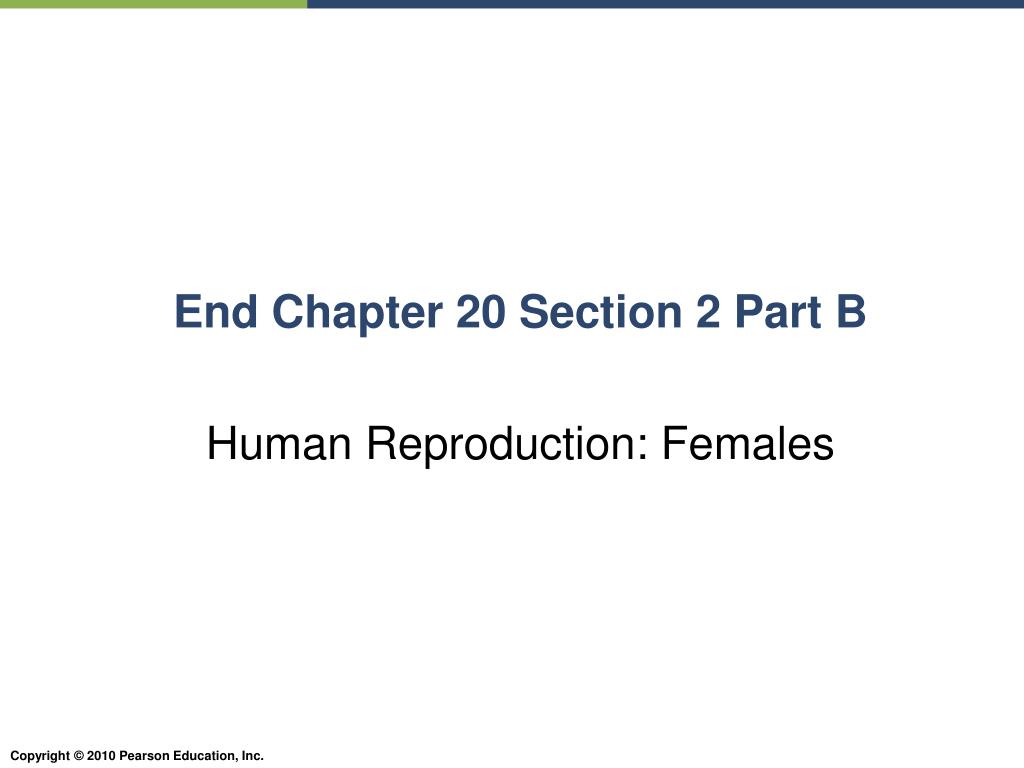 End Chapter 20 Section 2 Part B

Human Reproduction: Females

Copyright © 2010 Pearson Education, Inc.